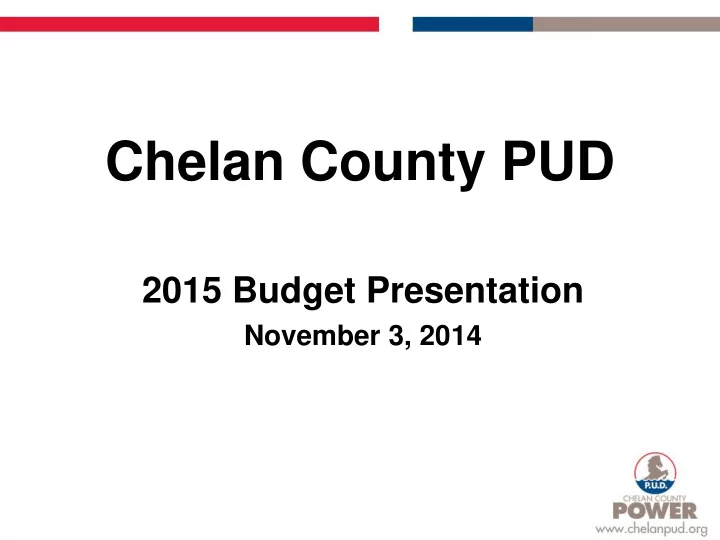 Chelan County PUD

2015 Budget Presentation

November 3, 2014

P.U.D.

CHELAN COUNTY

POWER

www.chelanpud.org